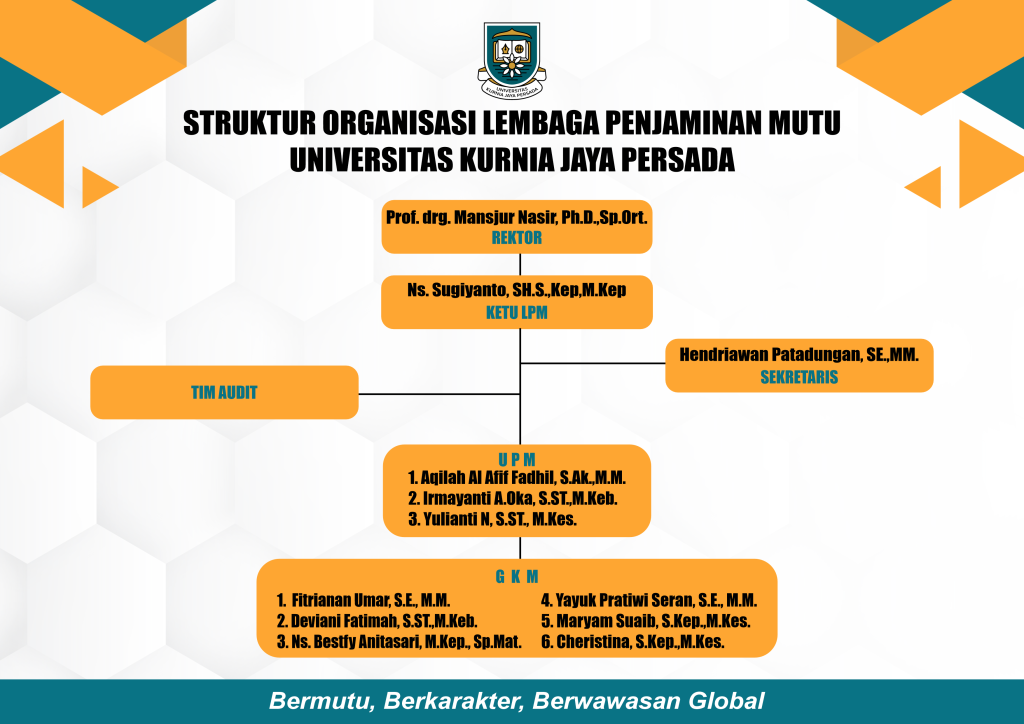 UNIVERSITAS KURNIA JAYA PERSADA

STRUKTUR ORGANISASI LEMBAGA PENJAMINAN MUTU
UNIVERSITAS KURNIA JAYA PERSADA

Prof. drg. Mansjur Nasir, Ph.D.,Sp.Ort.
REKTOR

Ns. Sugiyanto, SH.S.,Kep,M.Kep
KETU LPM

Hendriawan Patadungan, SE.,MM.
SEKRETARIS

TIM AUDIT

U P M
1. Aqilah Al Afif Fadhil, S.Ak.,M.M.
2. Irmayanti A.Oka, S.ST.,M.Keb.
3. Yulianti N, S.ST., M.Kes.

G K M
1. Fitrianan Umar, S.E., M.M.
2. Deviani Fatimah, S.ST.,M.Keb.
3. Ns. Bestfy Anitasari, M.Kep., Sp.Mat.
4. Yayuk Pratiwi Seran, S.E., M.M.
5. Maryam Suaib, S.Kep.,M.Kes.
6. Cheristina, S.Kep.,M.Kes.

Bermutu, Berkarakter, Berwawasan Global